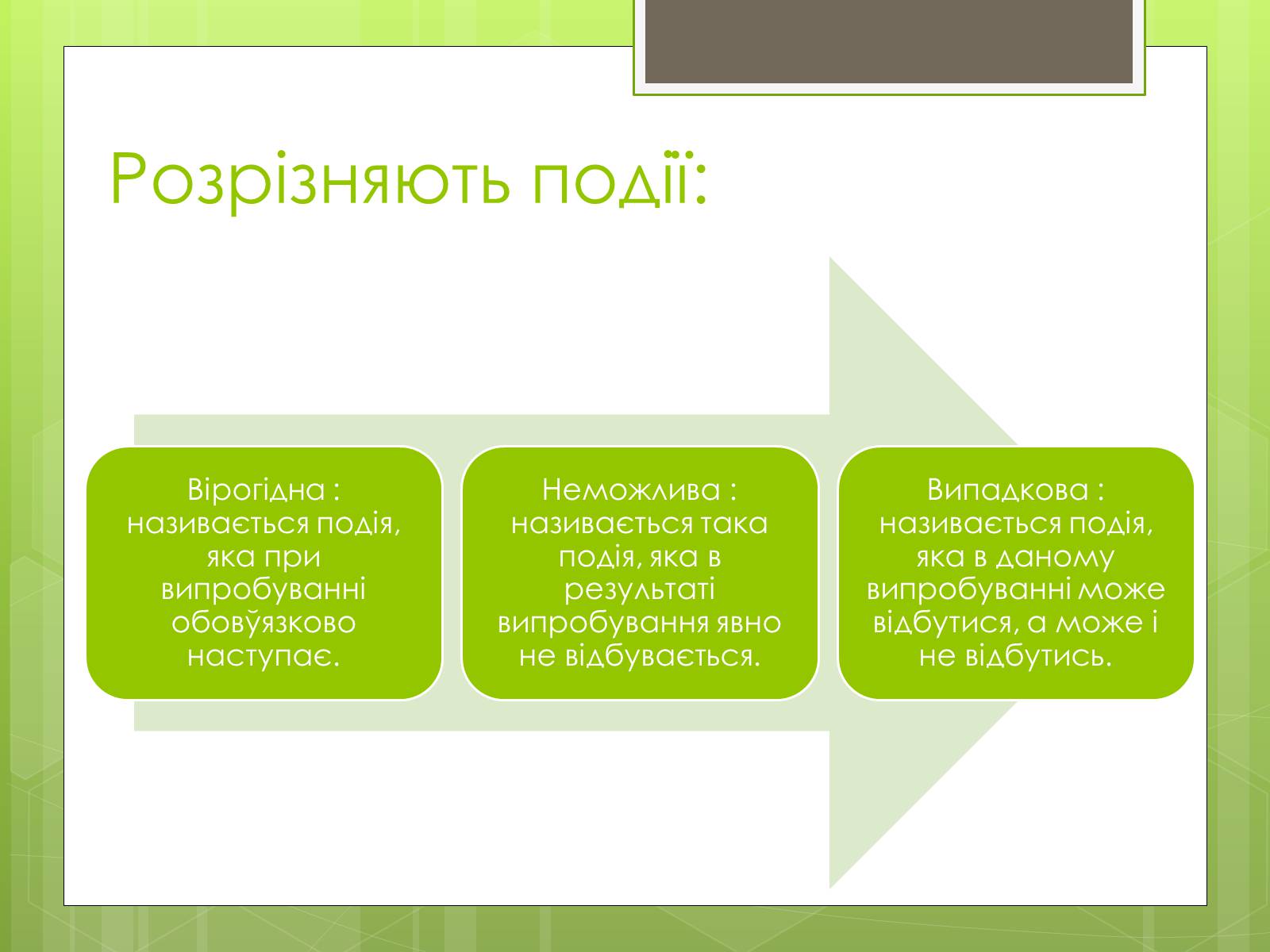 Розрізняють події:

Вірогідна : називається подія, яка при випробуванні обовўязково наступає.

Неможлива : називається така подія, яка в результаті випробування явно не відбувається.

Випадкова : називається подія, яка в даному випробуванні може відбутися, а може і не відбутись.